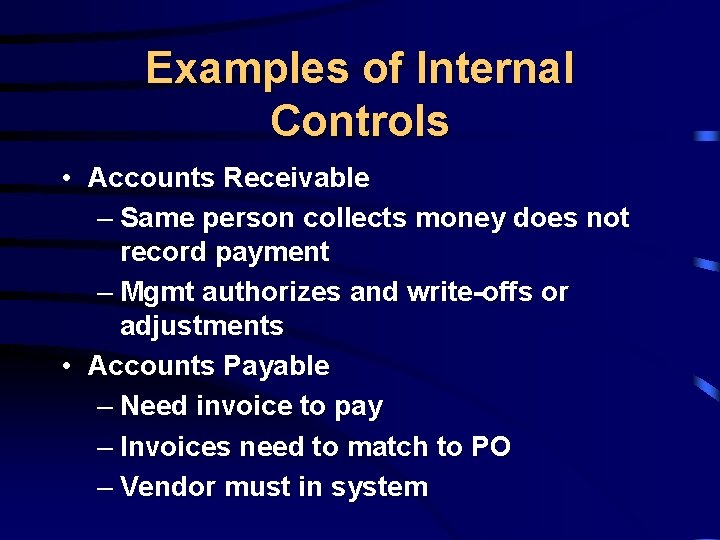 Examples of Internal Controls

• Accounts Receivable
– Same person collects money does not record payment
– Mgmt authorizes and write-offs or adjustments
• Accounts Payable
– Need invoice to pay
– Invoices need to match to PO
– Vendor must in system